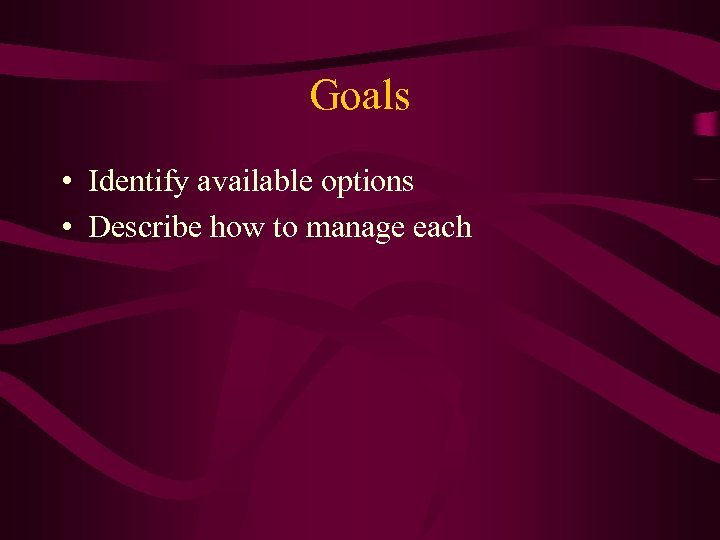 Goals

• Identify available options
• Describe how to manage each